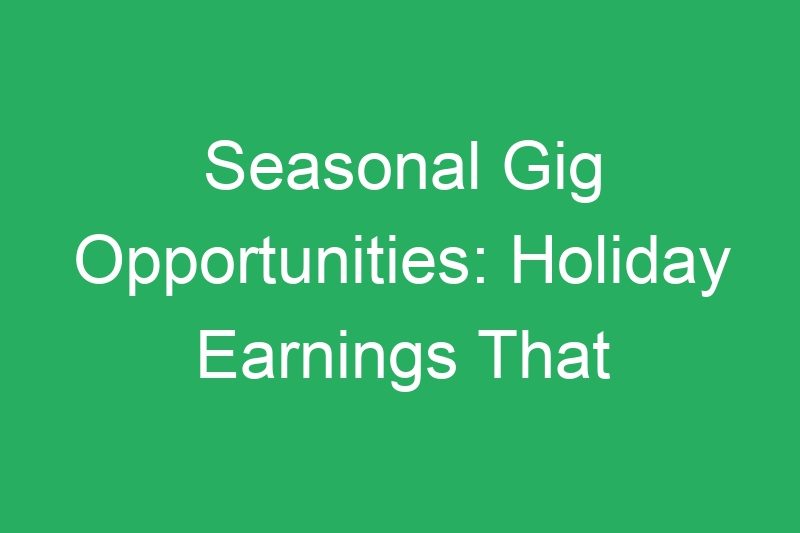 Seasonal Gig Opportunities: Holiday Earnings That